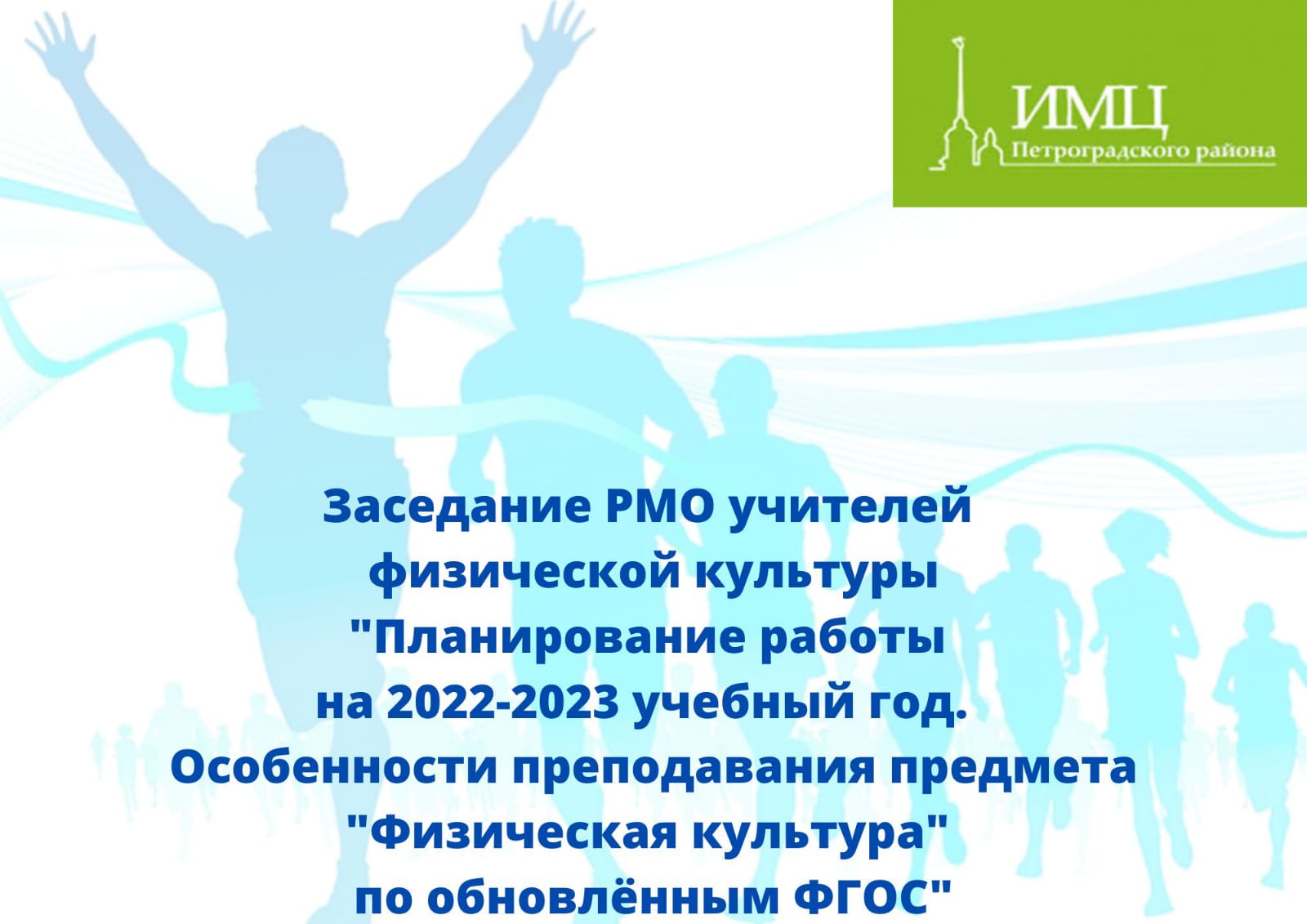 ИМЦ
Петроградского района

Заседание РМО учителей физической культуры "Планирование работы на 2022-2023 учебный год. Особенности преподавания предмета "Физическая культура" по обновлённым ФГОС"